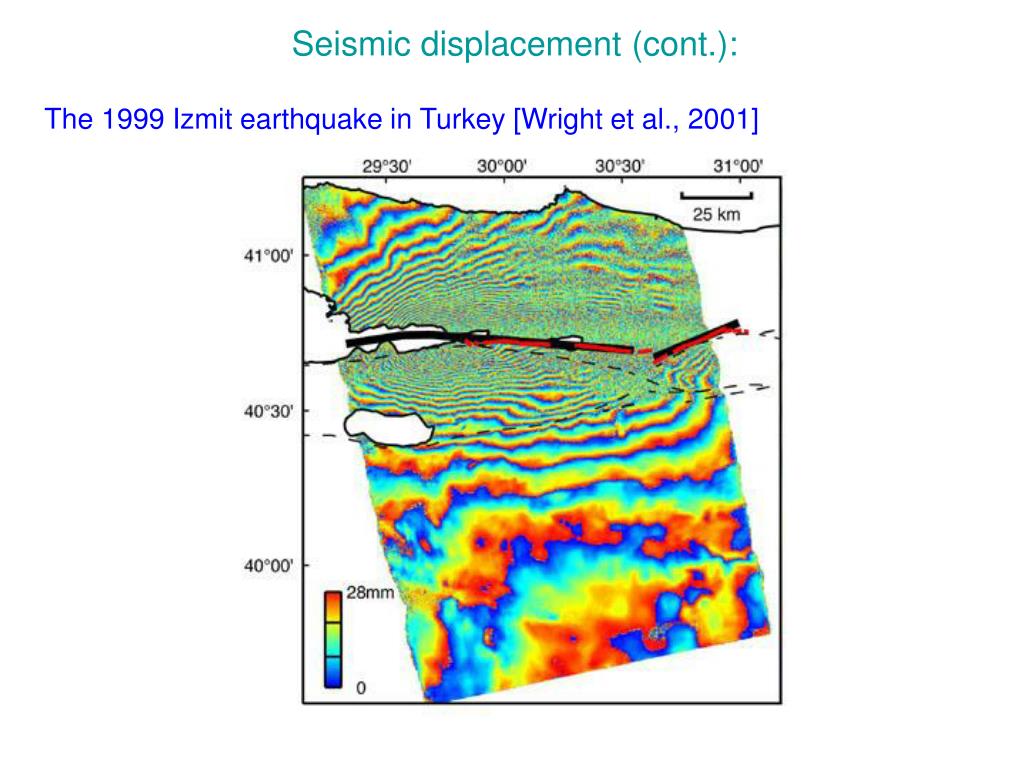 Seismic displacement (cont.):

The 1999 Izmit earthquake in Turkey [Wright et al., 2001]

29°30'
30°00'
30°30'
31°00'
25 km
41°00'
40°30'
40°00'
28mm
0